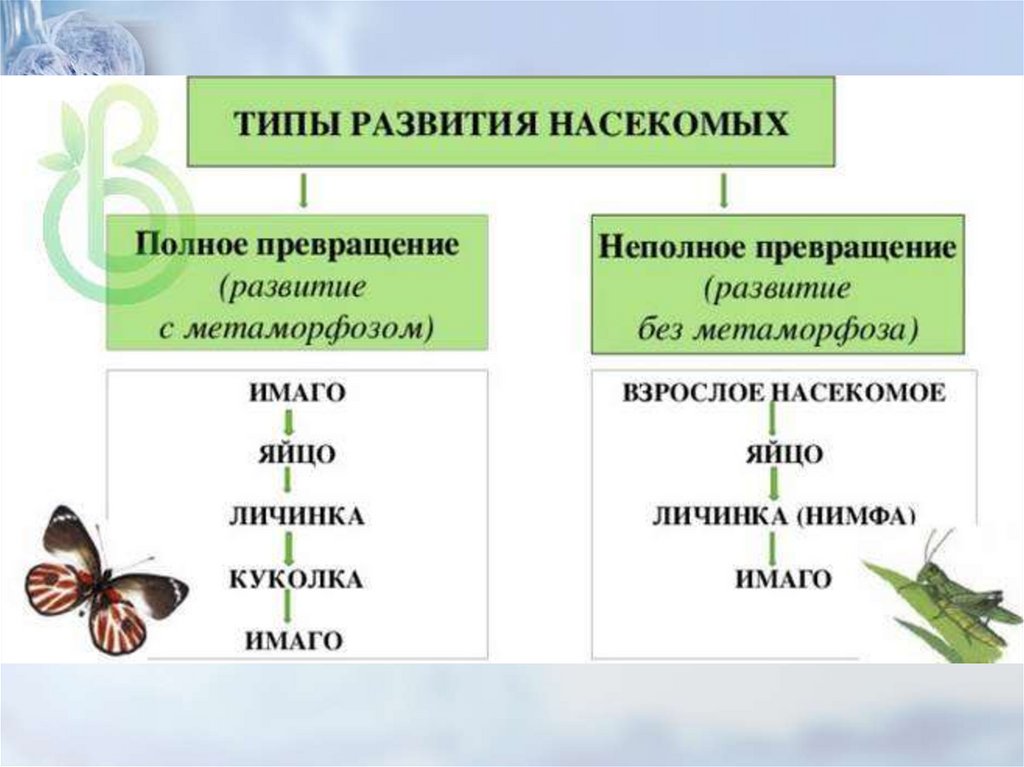 ТИПЫ РАЗВИТИЯ НАСЕКОМЫХ

Полное превращение (развитие с метаморфозом)

ИМАГО
ЯЙЦО
ЛИЧИНКА
КУКОЛКА
ИМАГО

Неполное превращение (развитие без метаморфоза)

ВЗРОСЛОЕ НАСЕКОМОЕ
ЯЙЦО
ЛИЧИНКА (НИМФА)
ИМАГО